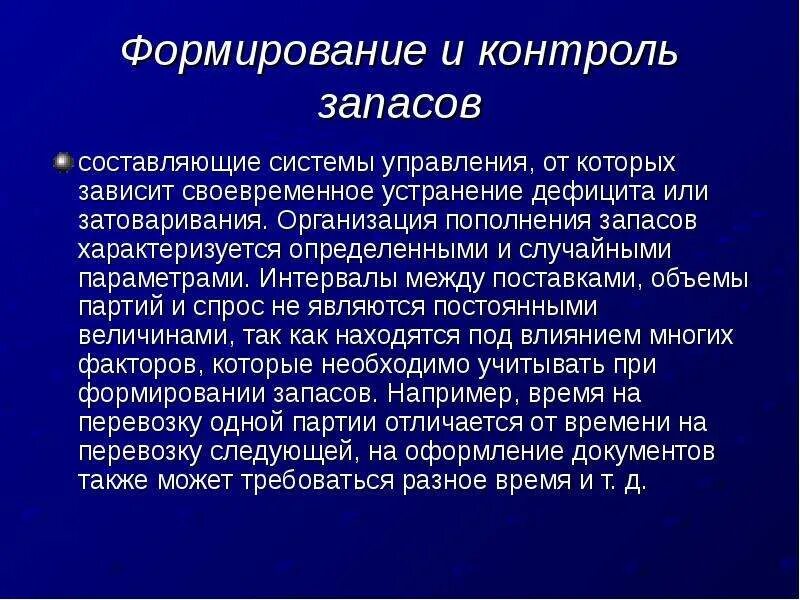 Формирование и контроль запасов

составляющие системы управления, от которых зависит своевременное устранение дефицита или затоваривания. Организация пополнения запасов характеризуется определенными и случайными параметрами. Интервалы между поставками, объемы партий и спрос не являются постоянными величинами, так как находятся под влиянием многих факторов, которые необходимо учитывать при формировании запасов. Например, время на перевозку одной партии отличается от времени на перевозку следующей, на оформление документов также может требоваться разное время и т. д.